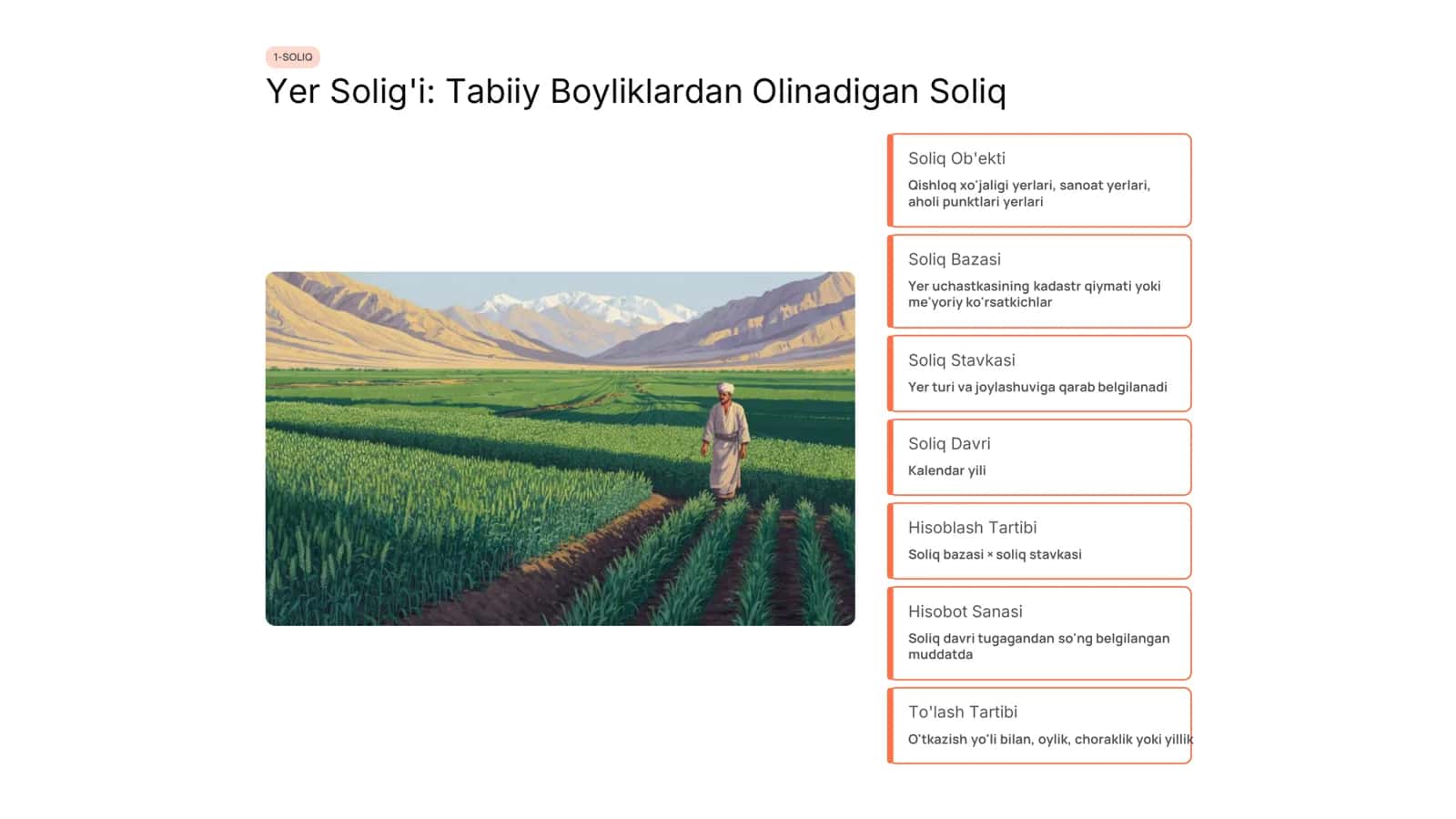 1-SOLIQ

Yer Solig'i: Tabiiy Boyliklardan Olinadigan Soliq

Soliq Ob'ekti

Qishloq xo'jaligi yerlari, sanoat yerlari, aholi punktlari yerlari

Soliq Bazasi

Yer uchastkasining kadastr qiymati yoki me'yoriy ko'rsatkichlar

Soliq Stavkasi

Yer turi va joylashuviga qarab belgilanadi

Soliq Davri

Kalendar yili

Hisoblash Tartibi

Soliq bazasi × soliq stavkasi

Hisobot Sanasi

Soliq davri tugagandan so'ng belgilangan muddatda

To'lash Tartibi

O'tkazish yo'li bilan, oylik, choraklik yoki yillik